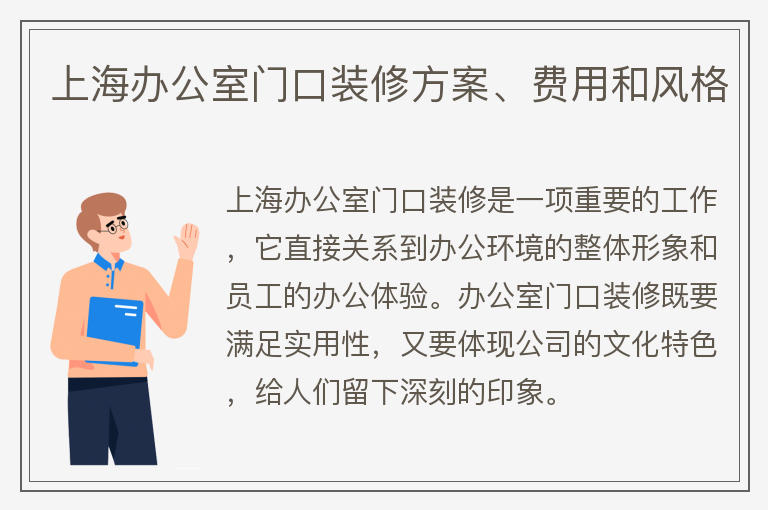 上海办公室门口装修方案、费用和风格

上海办公室门口装修是一项重要的工作，它直接关系到办公环境的整体形象和员工的办公体验。办公室门口装修既要满足实用性，又要体现公司的文化特色，给人们留下深刻的印象。